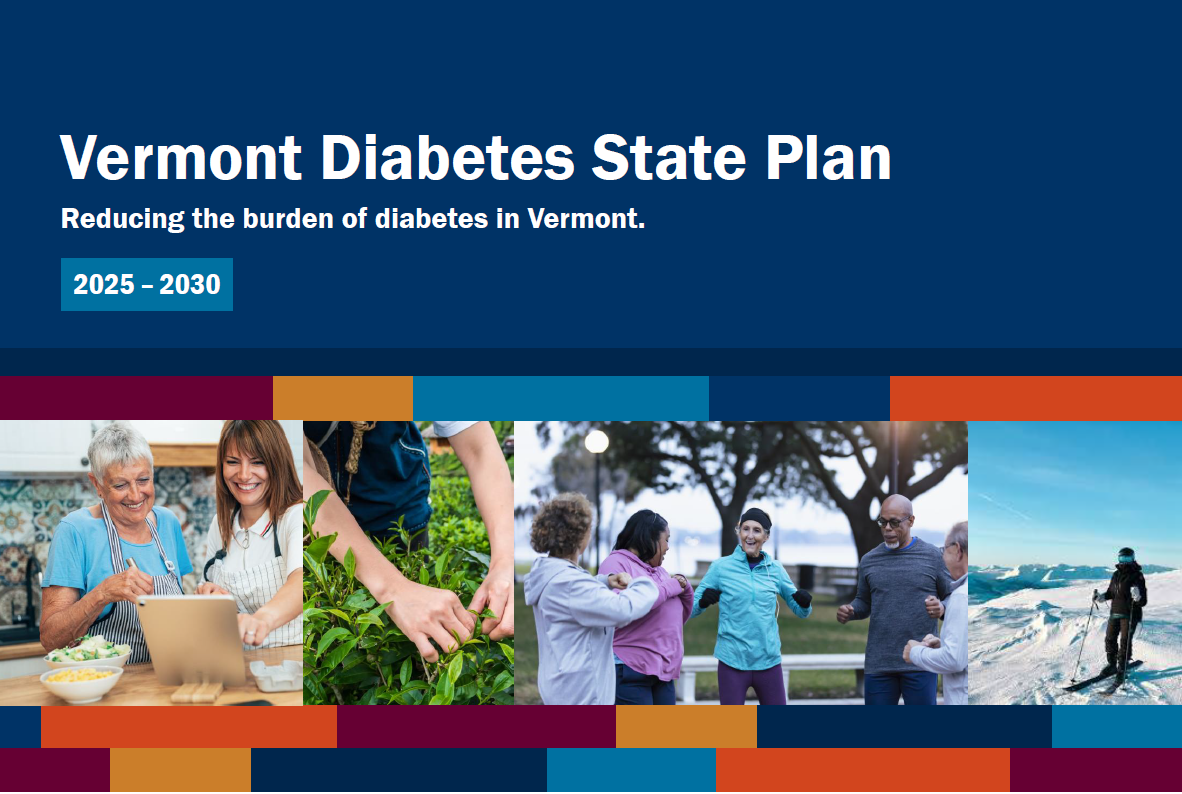 Vermont Diabetes State Plan

Reducing the burden of diabetes in Vermont.

2025 – 2030